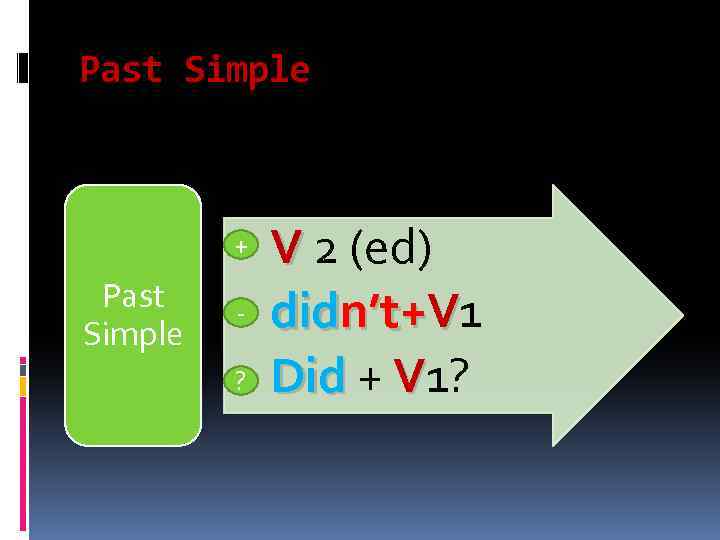 Past Simple

Past Simple

+ V 2 (ed)

- didn't+V1

? Did + V1?